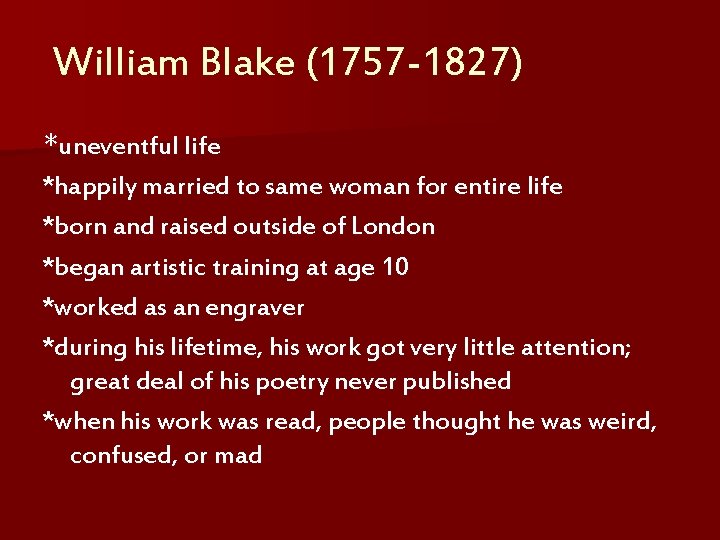 William Blake (1757-1827)

*uneventful life

*happily married to same woman for entire life

*born and raised outside of London

*began artistic training at age 10

*worked as an engraver

*during his lifetime, his work got very little attention; great deal of his poetry never published

*when his work was read, people thought he was weird, confused, or mad